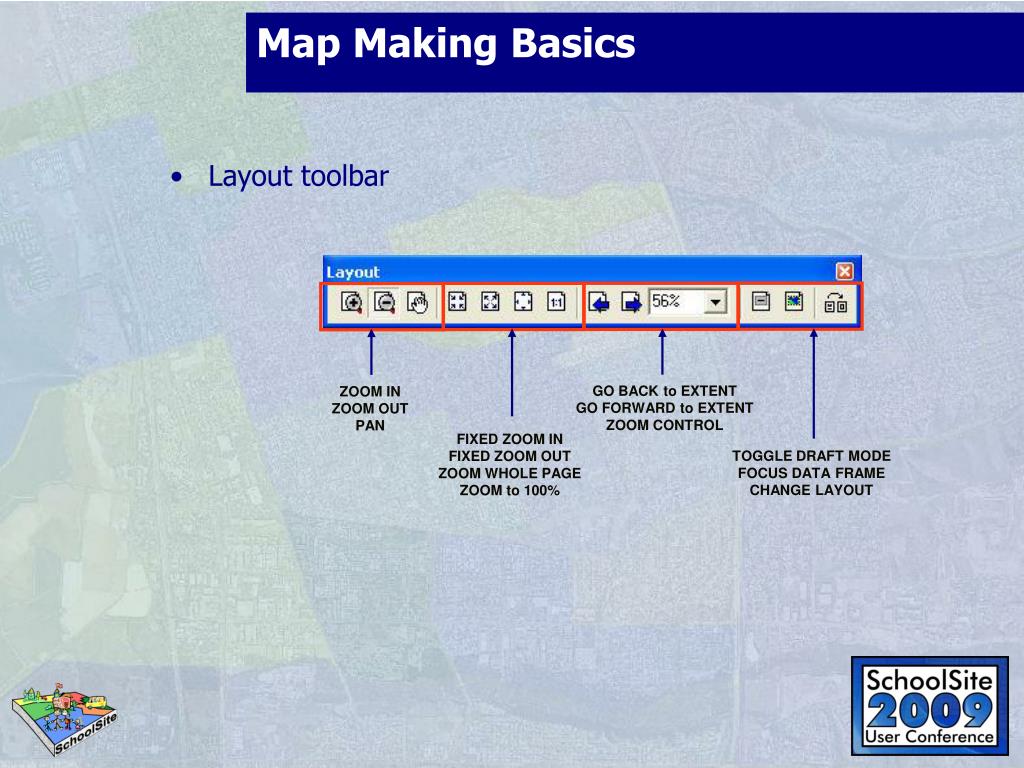 Map Making Basics

• Layout toolbar

Layout

1:1

56%

ZOOM IN
ZOOM OUT
PAN

FIXED ZOOM IN
FIXED ZOOM OUT
ZOOM WHOLE PAGE
ZOOM to 100%

GO BACK to EXTENT
GO FORWARD to EXTENT
ZOOM CONTROL

TOGGLE DRAFT MODE
FOCUS DATA FRAME
CHANGE LAYOUT

SchoolSite

SchoolSite
2009
User Conference